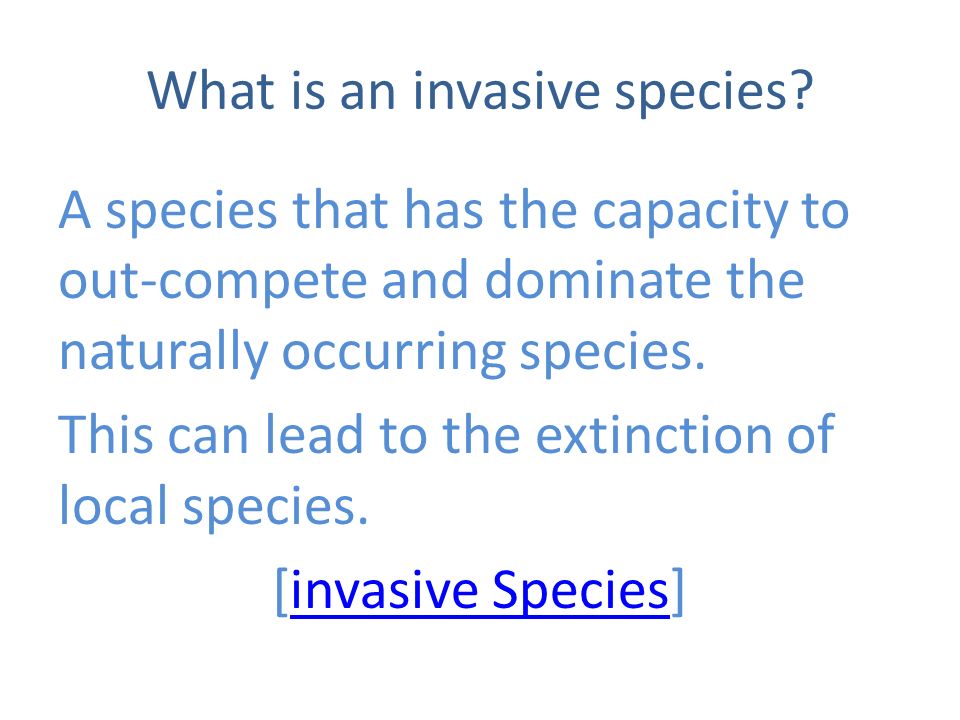 What is an invasive species?

A species that has the capacity to out-compete and dominate the naturally occurring species.

This can lead to the extinction of local species.

[invasive Species]